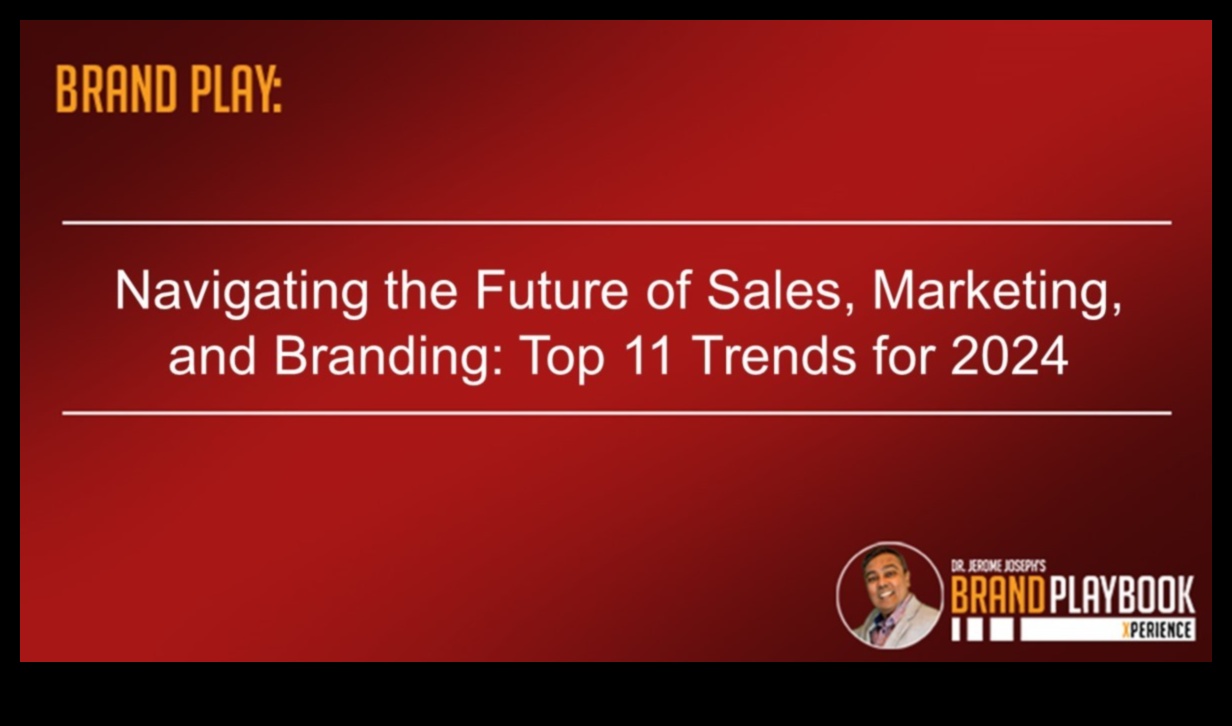 BRAND PLAY:

Navigating the Future of Sales, Marketing, and Branding: Top 11 Trends for 2024

DR. JEROME JOSEPH'S
BRAND PLAYBOOK
XPERIENCE